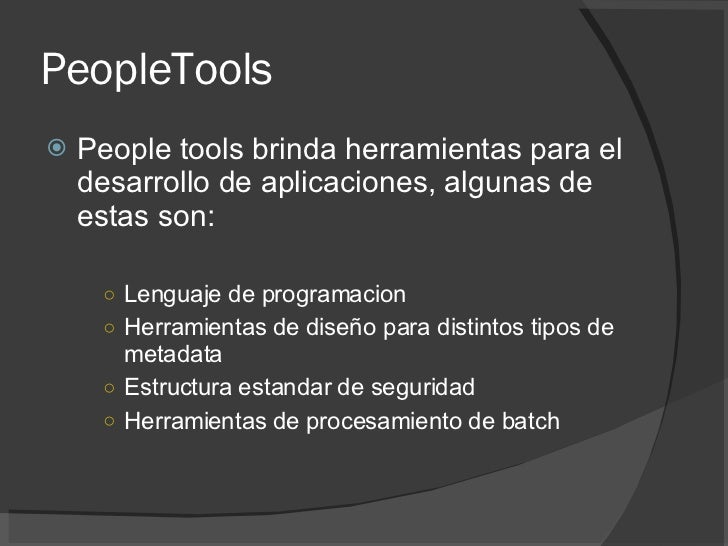 PeopleTools

People tools brinda herramientas para el desarrollo de aplicaciones, algunas de estas son:

Lenguaje de programacion
Herramientas de diseño para distintos tipos de metadata
Estructura estandar de seguridad
Herramientas de procesamiento de batch